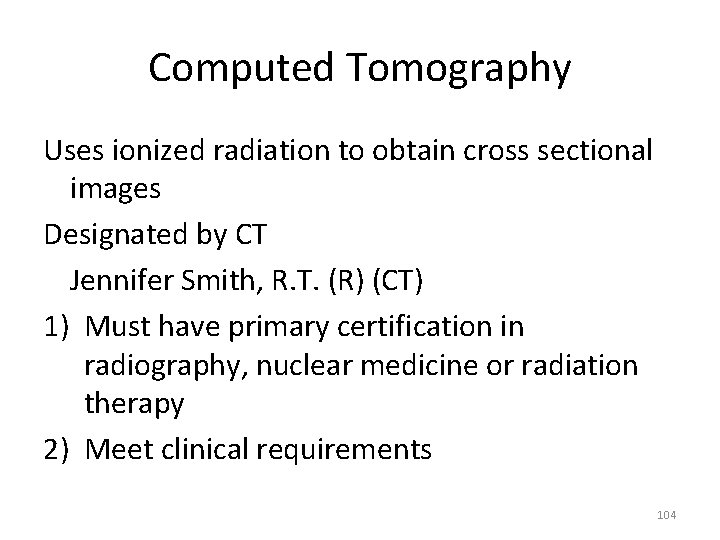 Computed Tomography

Uses ionized radiation to obtain cross sectional images

Designated by CT

Jennifer Smith, R.T. (R) (CT)

1) Must have primary certification in radiography, nuclear medicine or radiation therapy

2) Meet clinical requirements

104